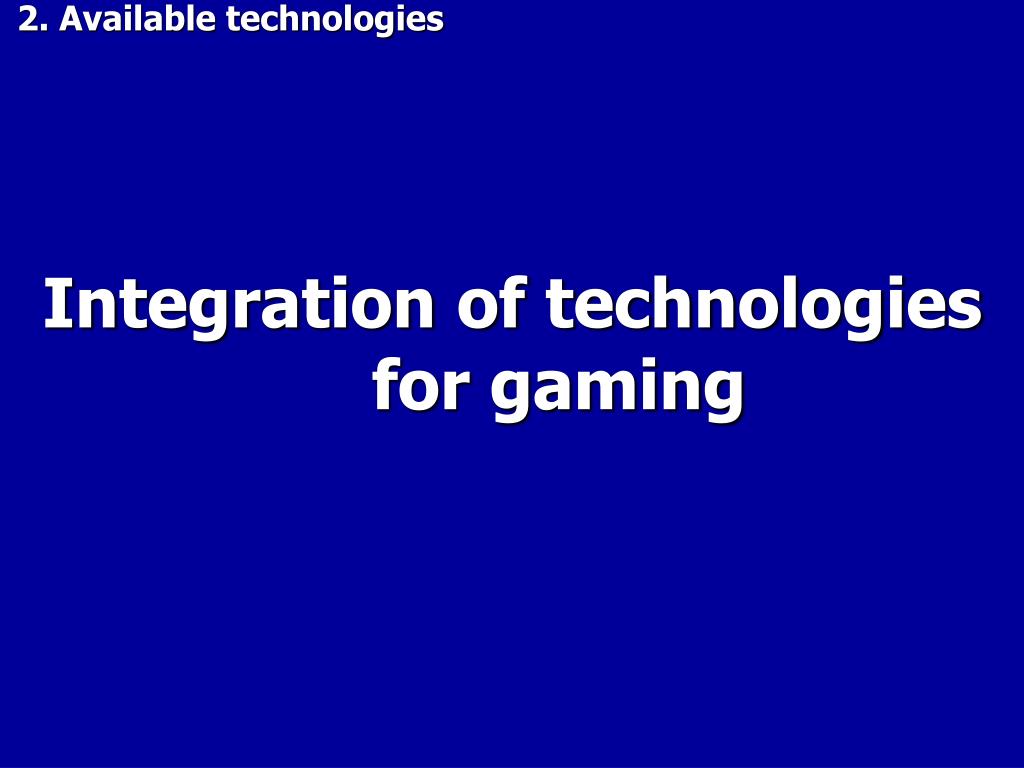 2. Available technologies

Integration of technologies for gaming